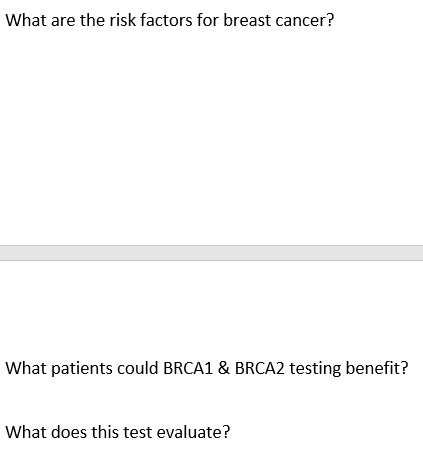 What are the risk factors for breast cancer?

What patients could BRCA1 & BRCA2 testing benefit?

What does this test evaluate?